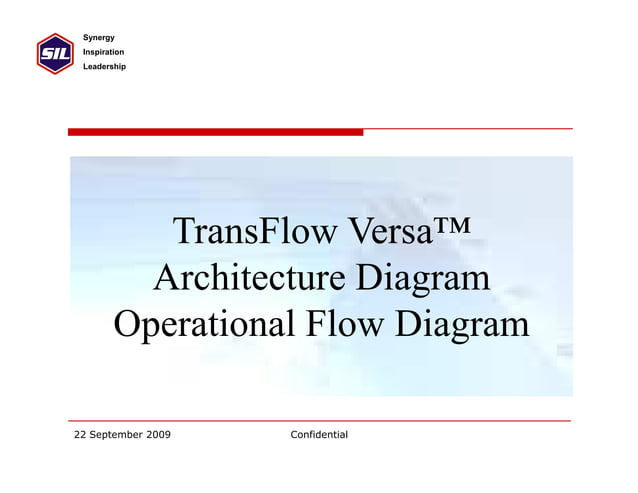 SIL

Synergy
Inspiration
Leadership

TransFlow Versa™
Architecture Diagram
Operational Flow Diagram

22 September 2009 Confidential